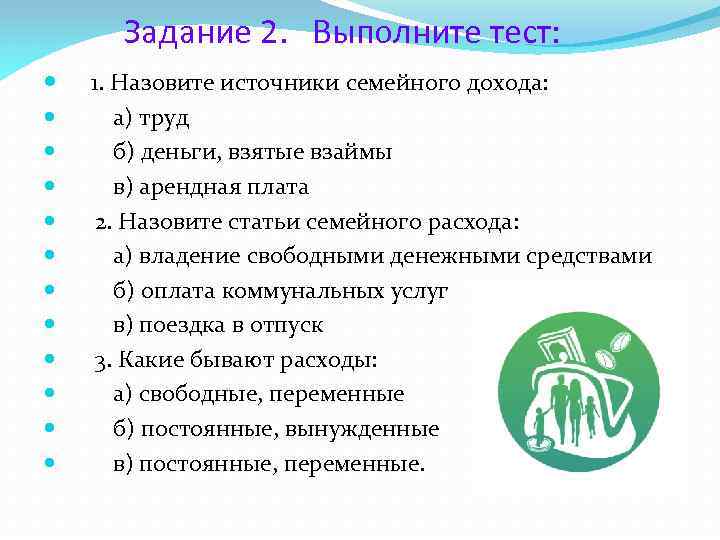 Задание 2. Выполните тест:

1. Назовите источники семейного дохода:

а) труд

б) деньги, взятые взаймы

в) арендная плата

2. Назовите статьи семейного расхода:

а) владение свободными денежными средствами

б) оплата коммунальных услуг

в) поездка в отпуск

3. Какие бывают расходы:

а) свободные, переменные

б) постоянные, вынужденные

в) постоянные, переменные.